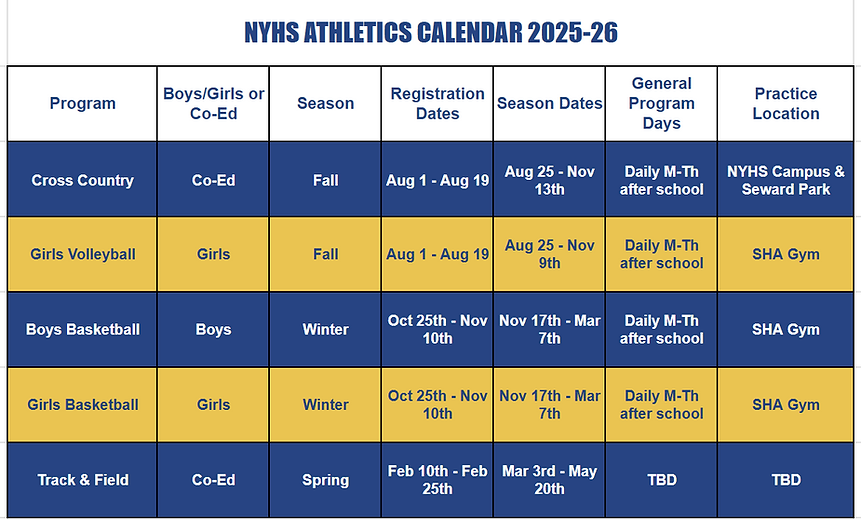 NYHS ATHLETICS CALENDAR 2025-26

| Program | Boys/Girls or Co-Ed | Season | Registration Dates | Season Dates | General Program Days | Practice Location |
|---|---|---|---|---|---|---|
| Cross Country | Co-Ed | Fall | Aug 1 - Aug 19 | Aug 25 - Nov 13th | Daily M-Th after school | NYHS Campus & Seward Park |
| Girls Volleyball | Girls | Fall | Aug 1 - Aug 19 | Aug 25 - Nov 9th | Daily M-Th after school | SHA Gym |
| Boys Basketball | Boys | Winter | Oct 25th - Nov 10th | Nov 17th - Mar 7th | Daily M-Th after school | SHA Gym |
| Girls Basketball | Girls | Winter | Oct 25th - Nov 10th | Nov 17th - Mar 7th | Daily M-Th after school | SHA Gym |
| Track & Field | Co-Ed | Spring | Feb 10th - Feb 25th | Mar 3rd - May 20th | TBD | TBD |